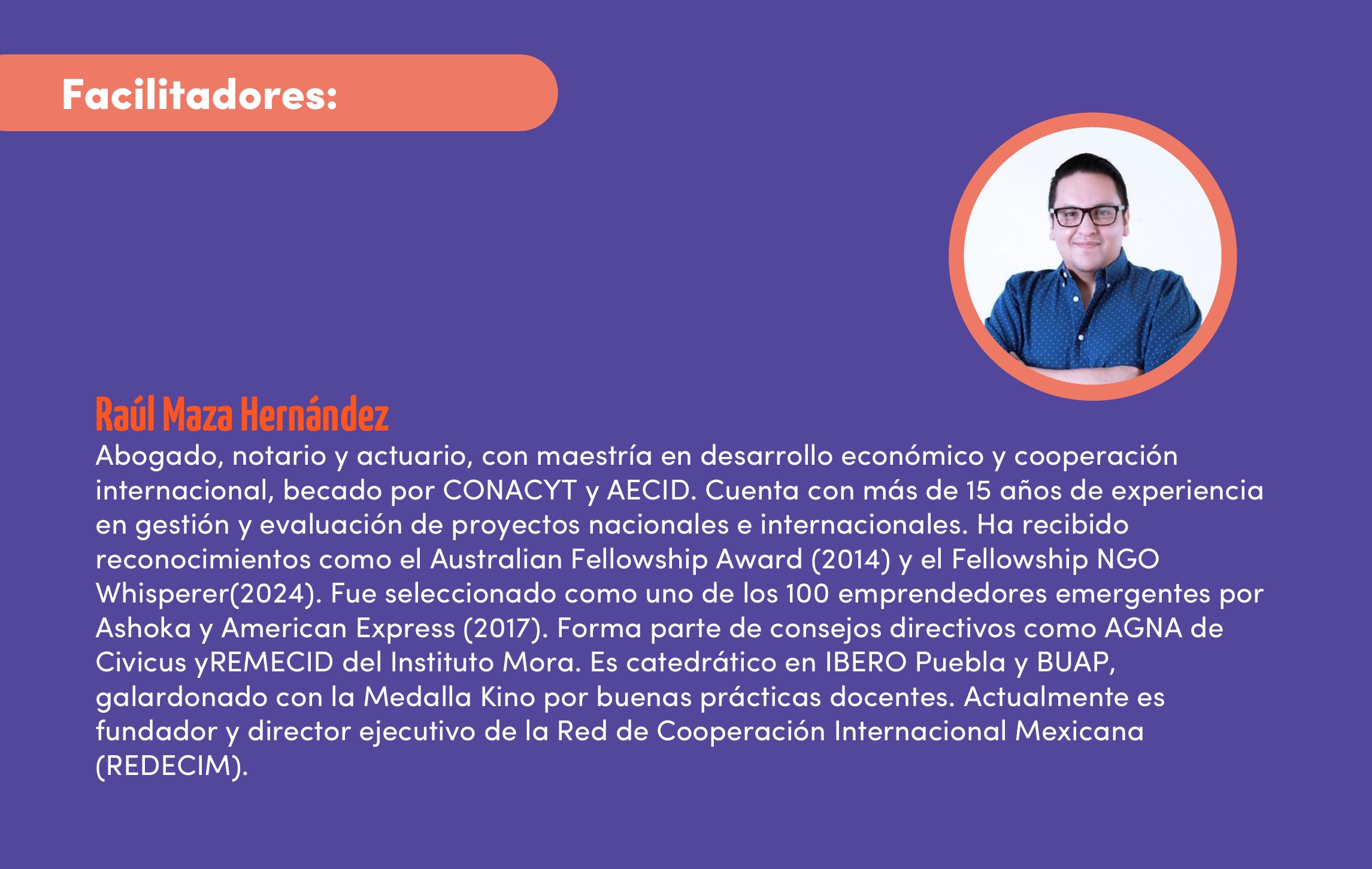 Facilitadores:

Raúl Maza Hernández

Abogado, notario y actuario, con maestría en desarrollo económico y cooperación internacional, becado por CONACYT y AECID. Cuenta con más de 15 años de experiencia en gestión y evaluación de proyectos nacionales e internacionales. Ha recibido reconocimientos como el Australian Fellowship Award (2014) y el Fellowship NGO Whisperer(2024). Fue seleccionado como uno de los 100 emprendedores emergentes por Ashoka y American Express (2017). Forma parte de consejos directivos como AGNA de Civicus yREMECID del Instituto Mora. Es catedrático en IBERO Puebla y BUAP, galardonado con la Medalla Kino por buenas prácticas docentes. Actualmente es fundador y director ejecutivo de la Red de Cooperación Internacional Mexicana (REDECIM).